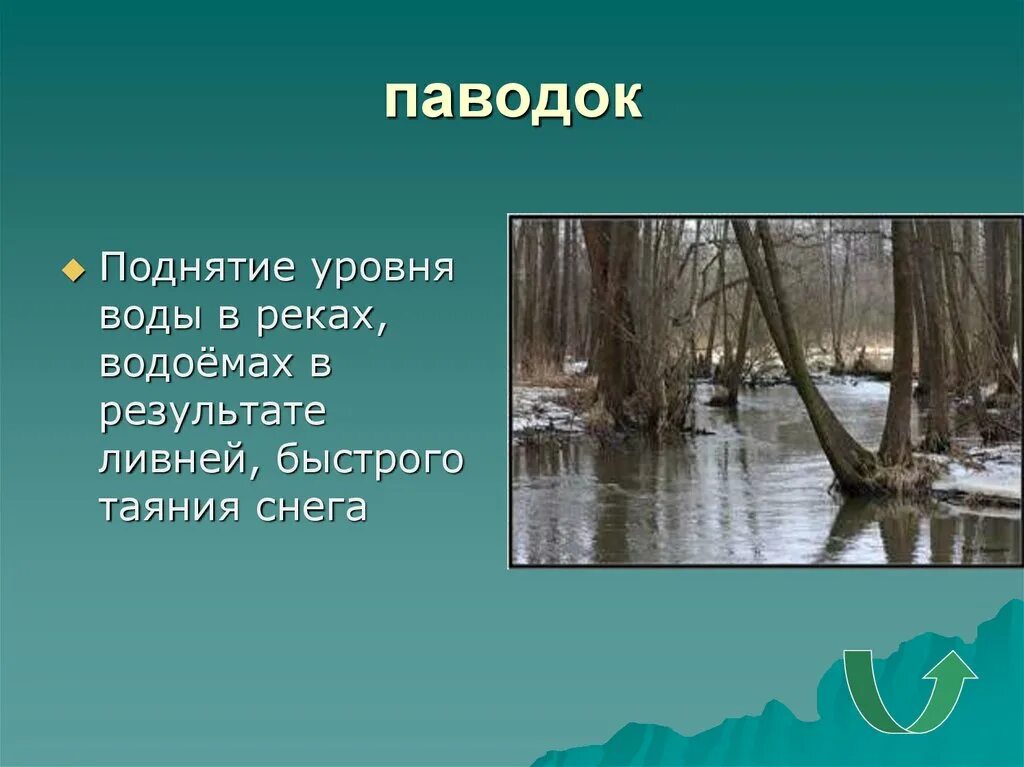 паводок

Поднятие уровня воды в реках, водоёмах в результате ливней, быстрого таяния снега